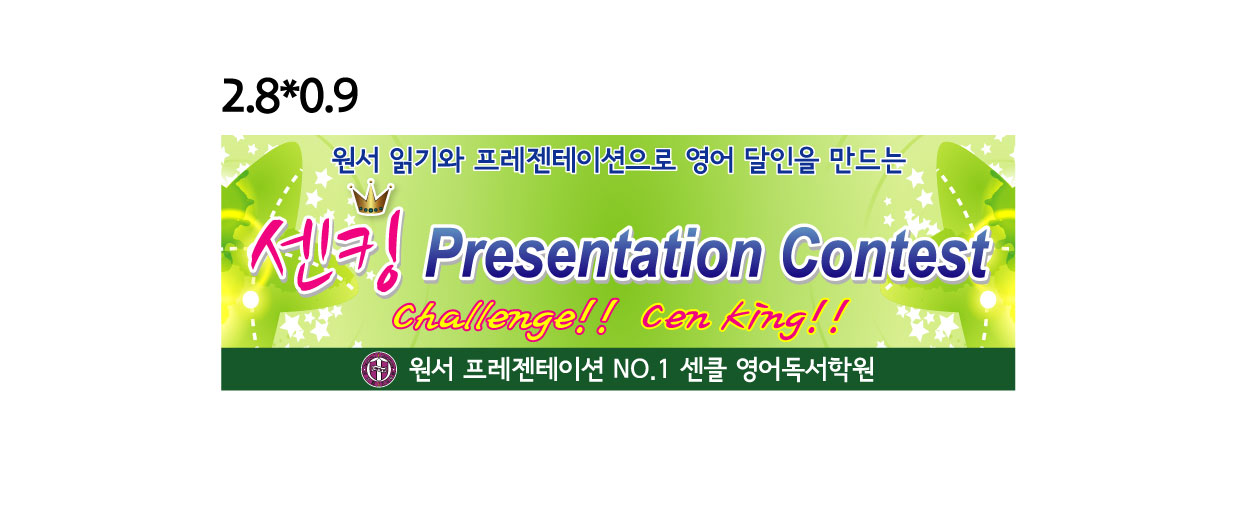 2.8*0.9

원서 읽기와 프레젠테이션으로 영어 달인을 만드는

센킹 Presentation Contest

Challenge!! Cen King!!

원서 프레젠테이션 NO.1 센클 영어독서학원